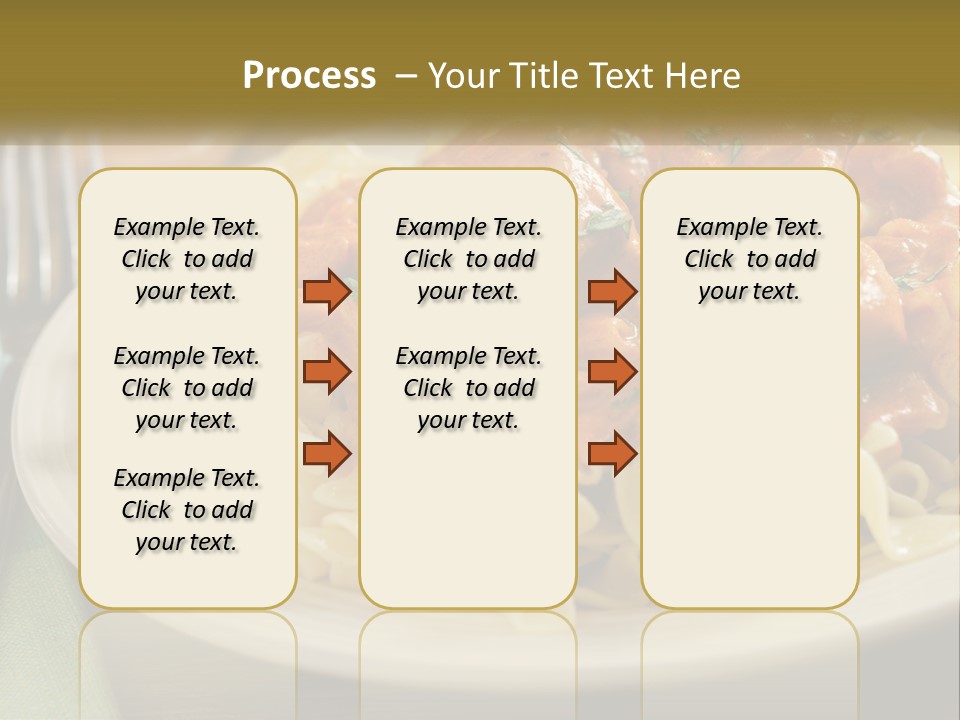 Process – Your Title Text Here

Example Text. Click to add your text.

Example Text. Click to add your text.

Example Text. Click to add your text.

Example Text. Click to add your text.

Example Text. Click to add your text.

Example Text. Click to add your text.